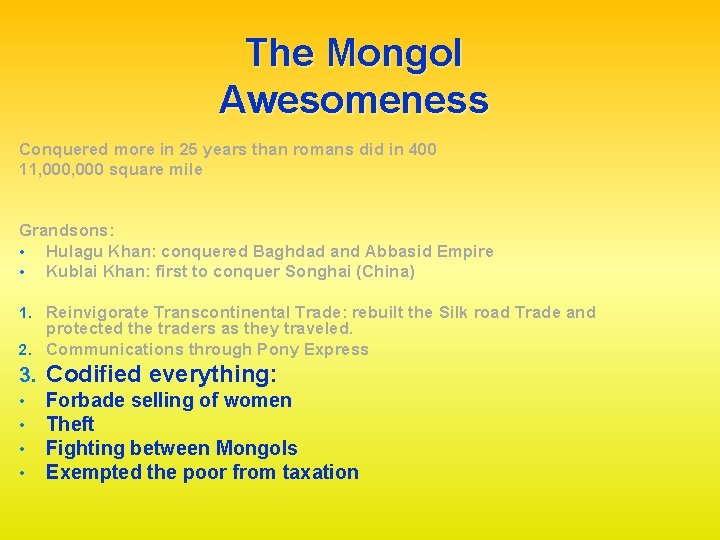 The Mongol Awesomeness

Conquered more in 25 years than romans did in 400
11,000,000 square mile

Grandsons:
• Hulagu Khan: conquered Baghdad and Abbasid Empire
• Kublai Khan: first to conquer Songhai (China)

1. Reinvigorate Transcontinental Trade: rebuilt the Silk road Trade and protected the traders as they traveled.
2. Communications through Pony Express
3. Codified everything:
• Forbade selling of women
• Theft
• Fighting between Mongols
• Exempted the poor from taxation